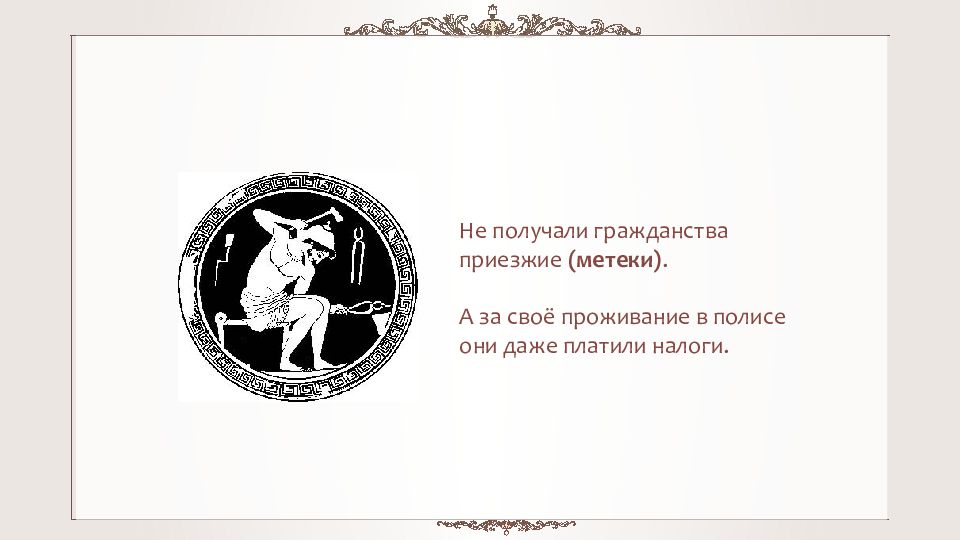 Не получали гражданства приезжие (метеки).

А за своё проживание в полисе они даже платили налоги.